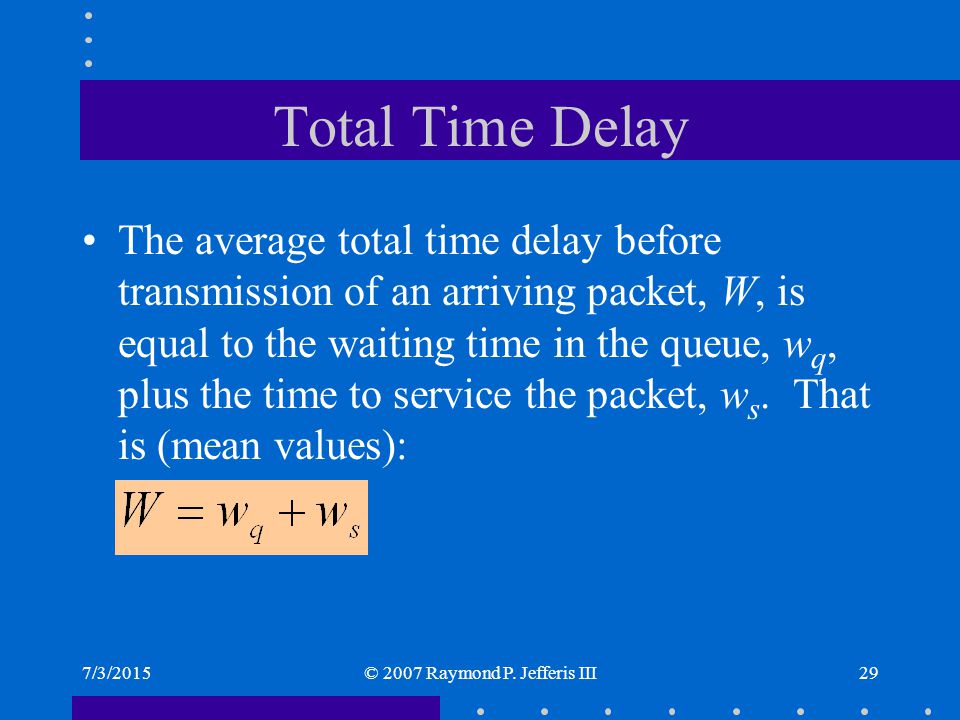 Total Time Delay

• The average total time delay before transmission of an arriving packet, $W$, is equal to the waiting time in the queue, $w_q$, plus the time to service the packet, $w_s$. That is (mean values):

$W = w_q + w_s$

7/3/2015

© 2007 Raymond P. Jefferis III

29